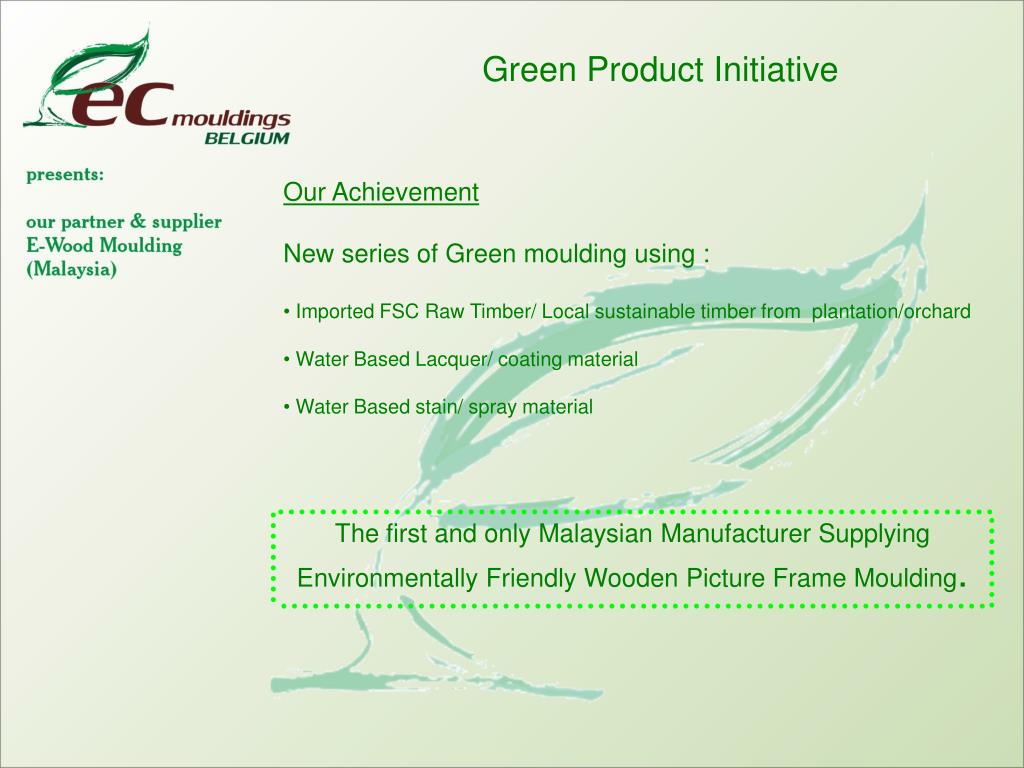 ec mouldings BELGIUM

Green Product Initiative

presents:

our partner & supplier
E-Wood Moulding
(Malaysia)

Our Achievement

New series of Green moulding using :

• Imported FSC Raw Timber/ Local sustainable timber from plantation/orchard

• Water Based Lacquer/ coating material

• Water Based stain/ spray material

The first and only Malaysian Manufacturer Supplying Environmentally Friendly Wooden Picture Frame Moulding.